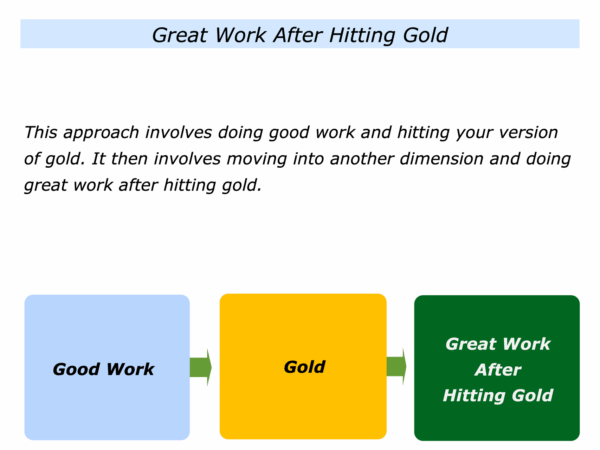 Great Work After Hitting Gold

This approach involves doing good work and hitting your version of gold. It then involves moving into another dimension and doing great work after hitting gold.

Good Work

Gold

Great Work After Hitting Gold